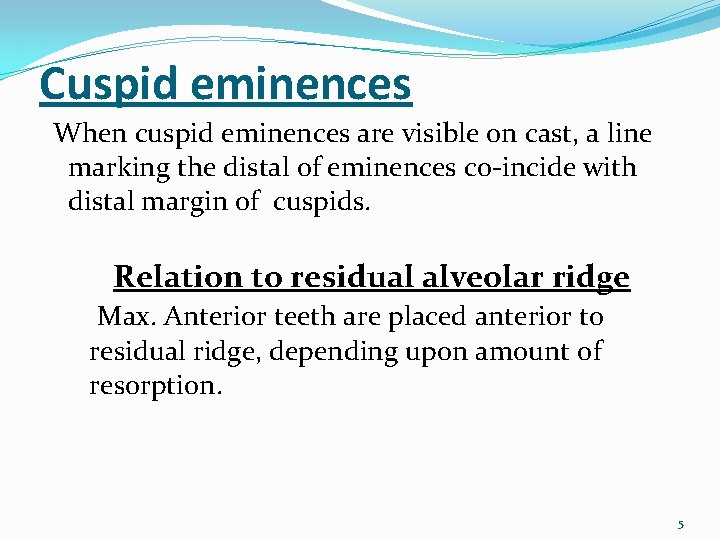 Cuspid eminences

When cuspid eminences are visible on cast, a line marking the distal of eminences co-incide with distal margin of cuspids.

Relation to residual alveolar ridge

Max. Anterior teeth are placed anterior to residual ridge, depending upon amount of resorption.

5